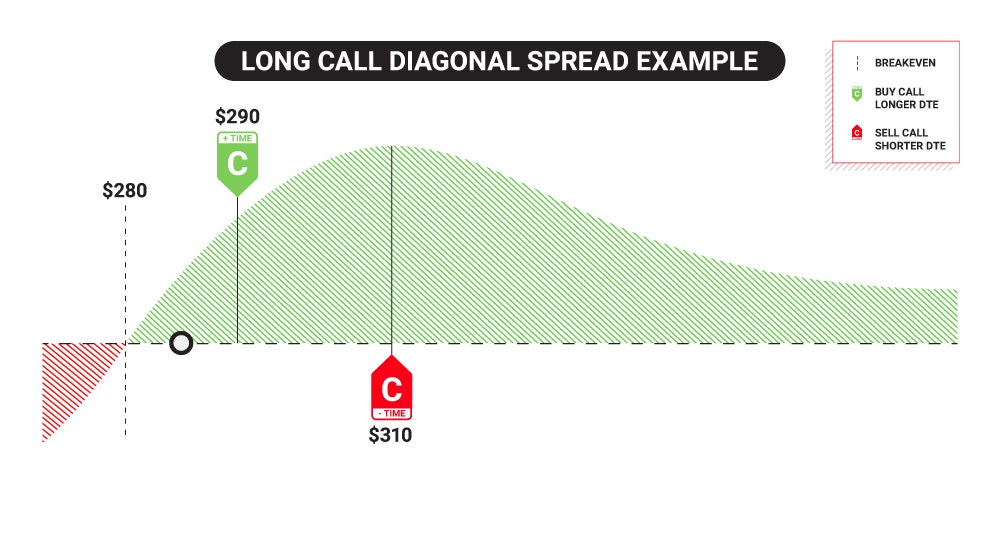 LONG CALL DIAGONAL SPREAD EXAMPLE

BREAKEVEN

C
BUY CALL LONGER DTE

C
SELL CALL SHORTER DTE

$290
+ TIME
C

$280

C
- TIME
$310